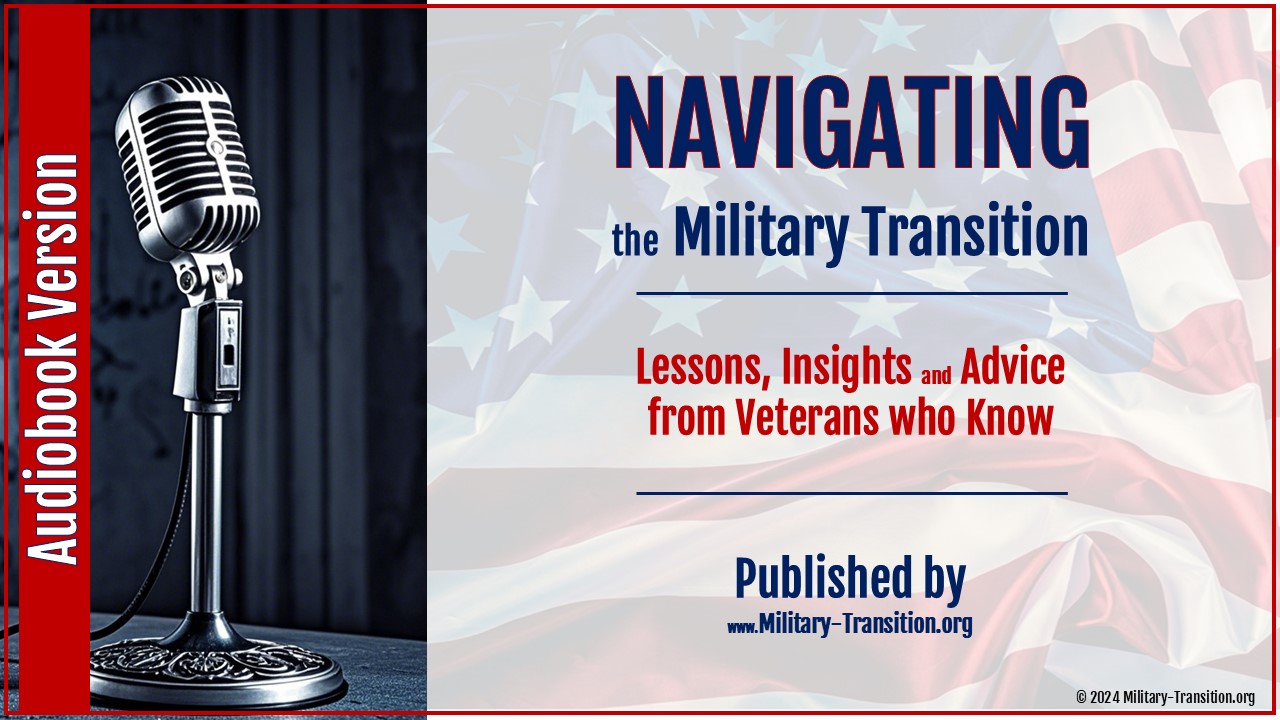 Audiobook Version

NAVIGATING

the Military Transition

Lessons, Insights and Advice from Veterans who Know

Published by
www.Military-Transition.org

© 2024 Military-Transition.org